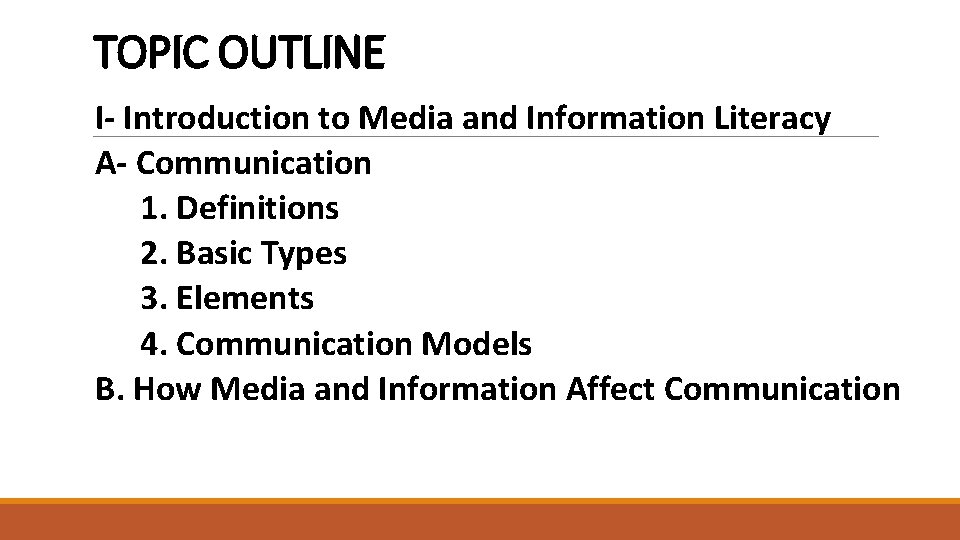 TOPIC OUTLINE

I- Introduction to Media and Information Literacy
A- Communication
1. Definitions
2. Basic Types
3. Elements
4. Communication Models
B. How Media and Information Affect Communication